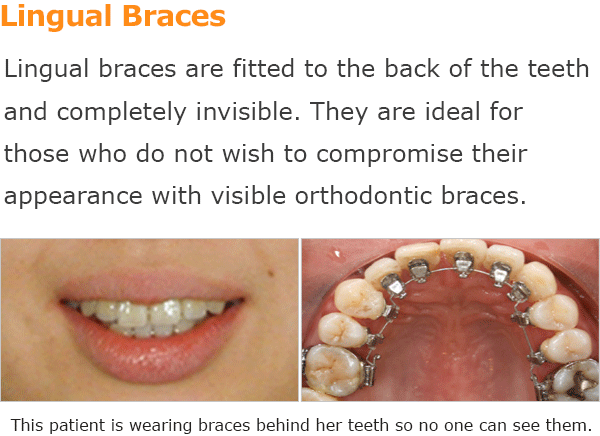 Lingual Braces

Lingual braces are fitted to the back of the teeth and completely invisible. They are ideal for those who do not wish to compromise their appearance with visible orthodontic braces.

This patient is wearing braces behind her teeth so no one can see them.